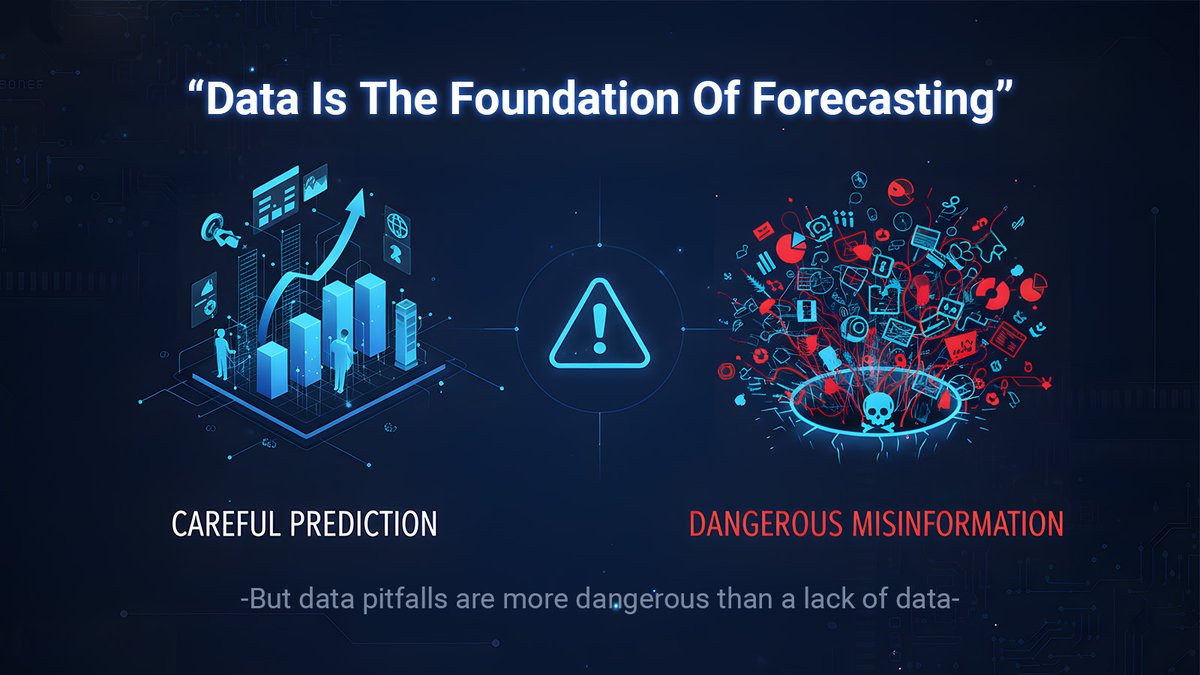 “Data Is The Foundation Of Forecasting”

CAREFUL PREDICTION

DANGEROUS MISINFORMATION

-But data pitfalls are more dangerous than a lack of data-